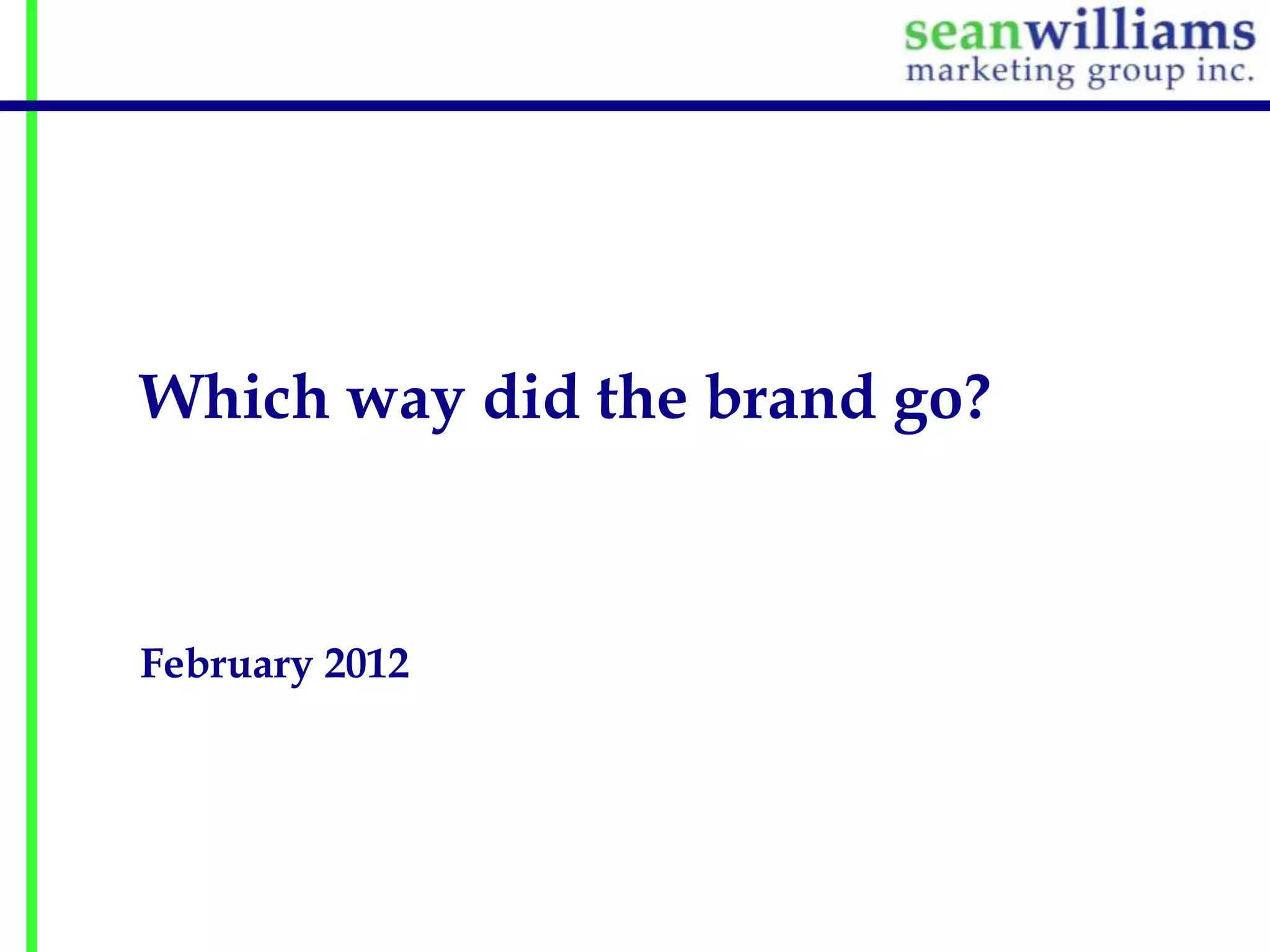 seanwilliams
marketing group inc.

Which way did the brand go?

February 2012